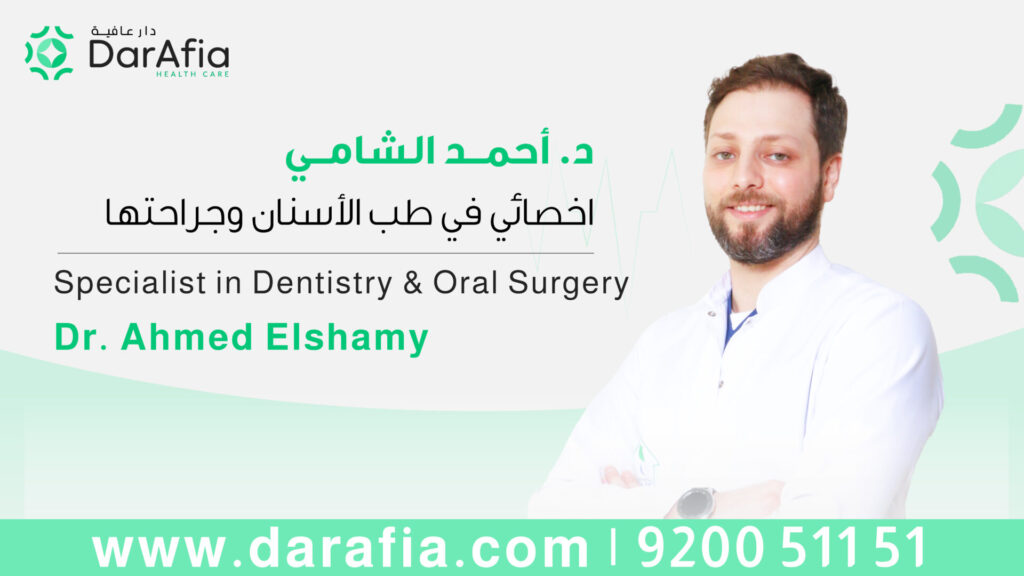 دار عافية
DarAfia
HEALTH CARE

د. أحمد الشامي
اخصائي في طب الأسنان وجراحتها

Specialist in Dentistry & Oral Surgery
Dr. Ahmed Elshamy

www.darafia.com | 9200 511 51